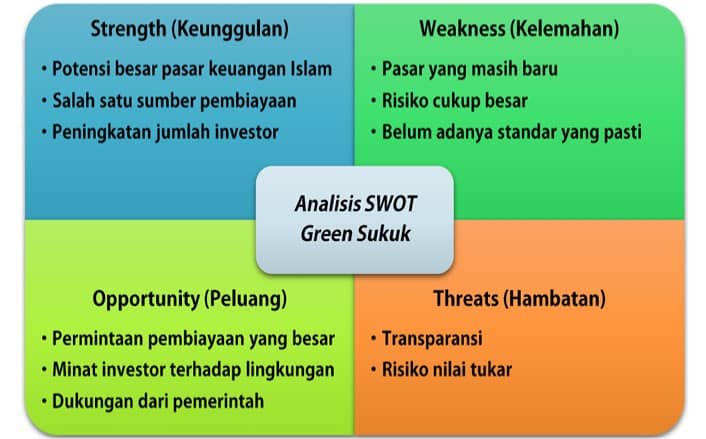 Strength (Keunggulan)
• Potensi besar pasar keuangan Islam
• Salah satu sumber pembiayaan
• Peningkatan jumlah investor

Weakness (Kelemahan)
• Pasar yang masih baru
• Risiko cukup besar
• Belum adanya standar yang pasti

Analisis SWOT Green Sukuk

Opportunity (Peluang)
• Permintaan pembiayaan yang besar
• Minat investor terhadap lingkungan
• Dukungan dari pemerintah

Threats (Hambatan)
• Transparansi
• Risiko nilai tukar